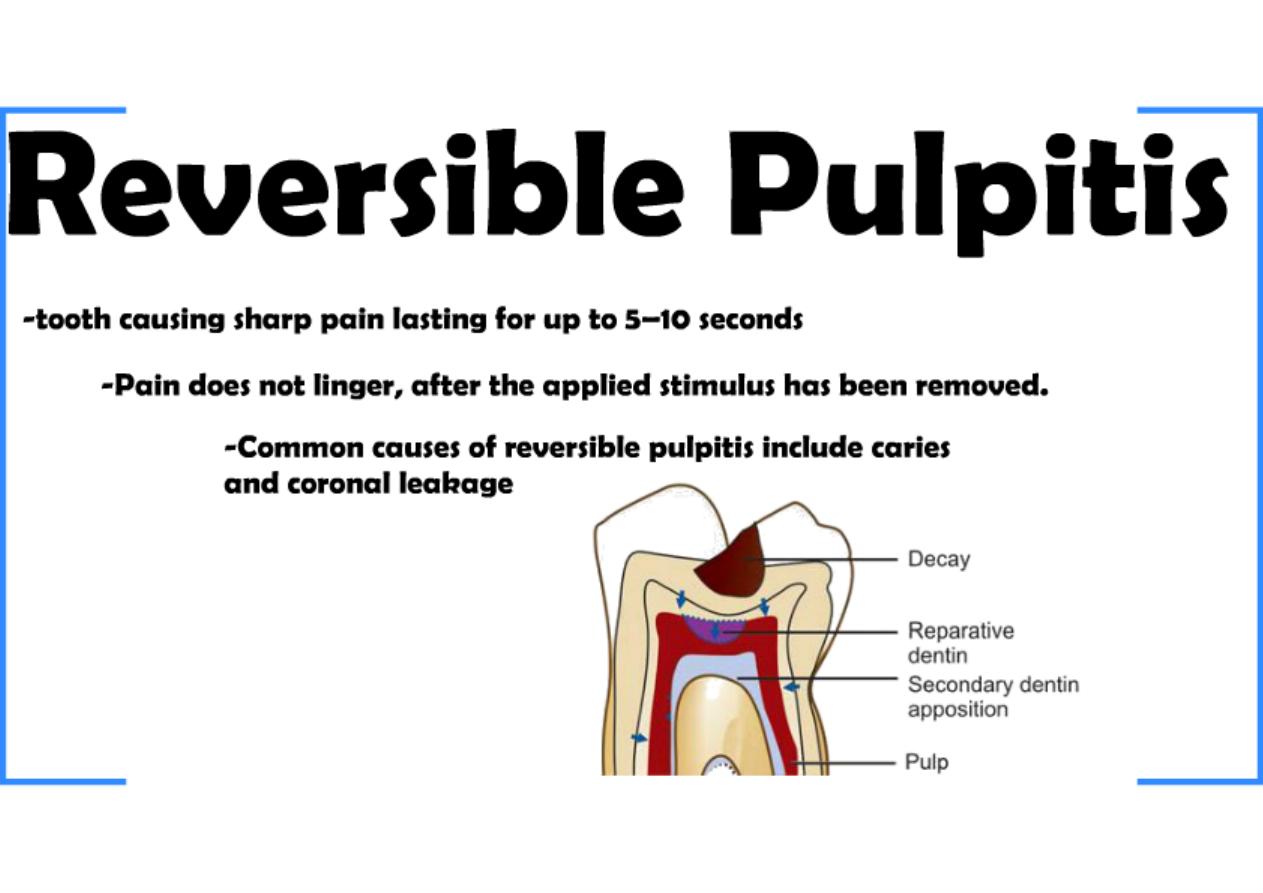 Reversible Pulpitis

-tooth causing sharp pain lasting for up to 5–10 seconds

-Pain does not linger, after the applied stimulus has been removed.

-Common causes of reversible pulpitis include caries and coronal leakage

Decay

Reparative dentin

Secondary dentin apposition

Pulp